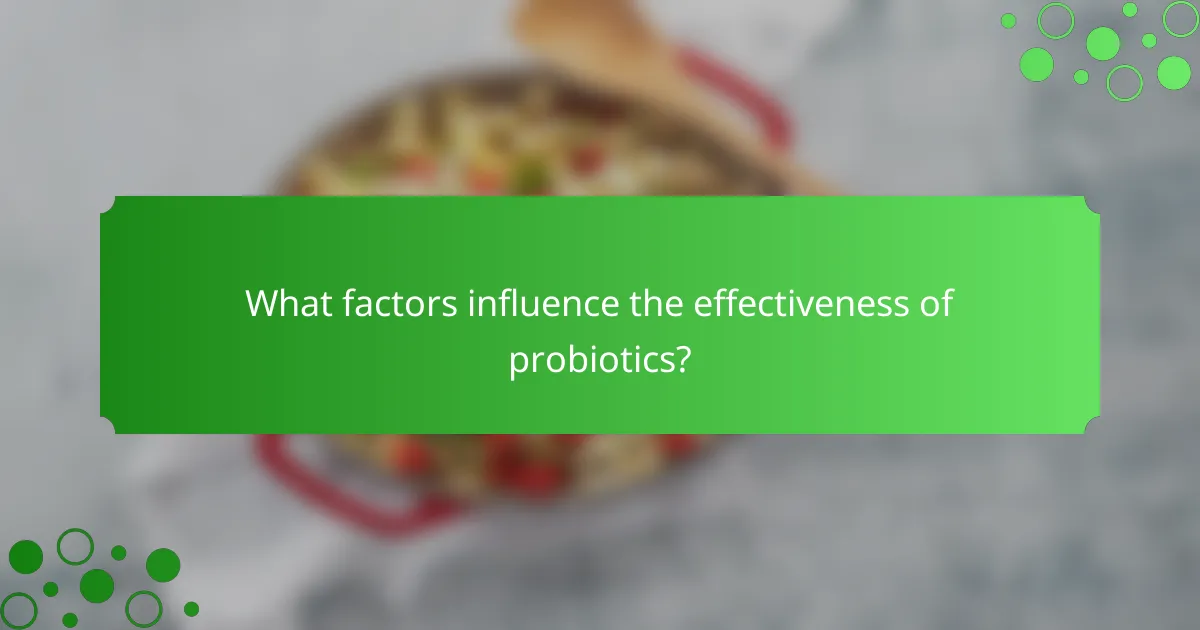 What factors influence the effectiveness of probiotics?